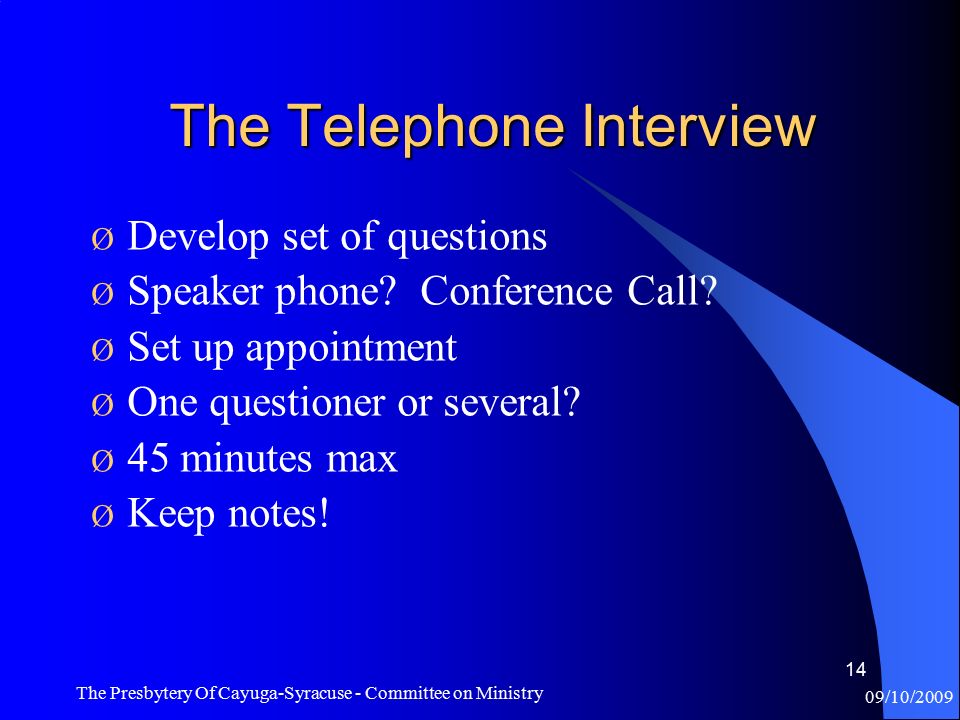 The Telephone Interview

Ø Develop set of questions
Ø Speaker phone?  Conference Call?
Ø Set up appointment
Ø One questioner or several?
Ø 45 minutes max
Ø Keep notes!

14

The Presbytery Of Cayuga-Syracuse - Committee on Ministry

09/10/2009